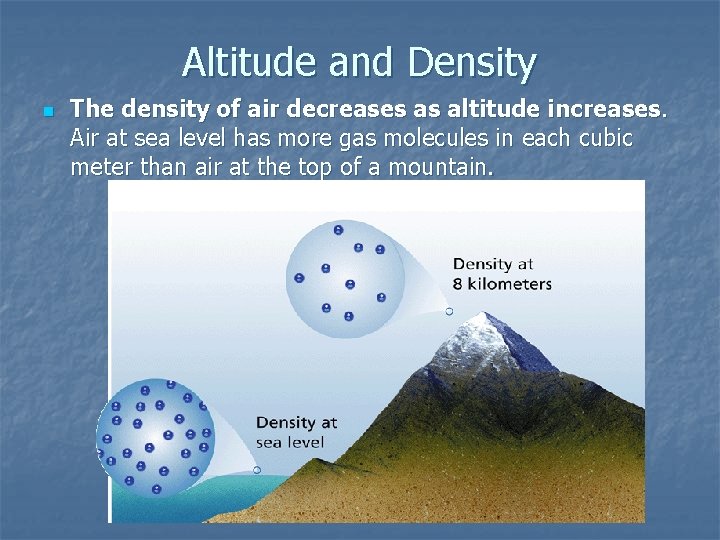 Altitude and Density

The density of air decreases as altitude increases. Air at sea level has more gas molecules in each cubic meter than air at the top of a mountain.

Density at 8 kilometers

Density at sea level